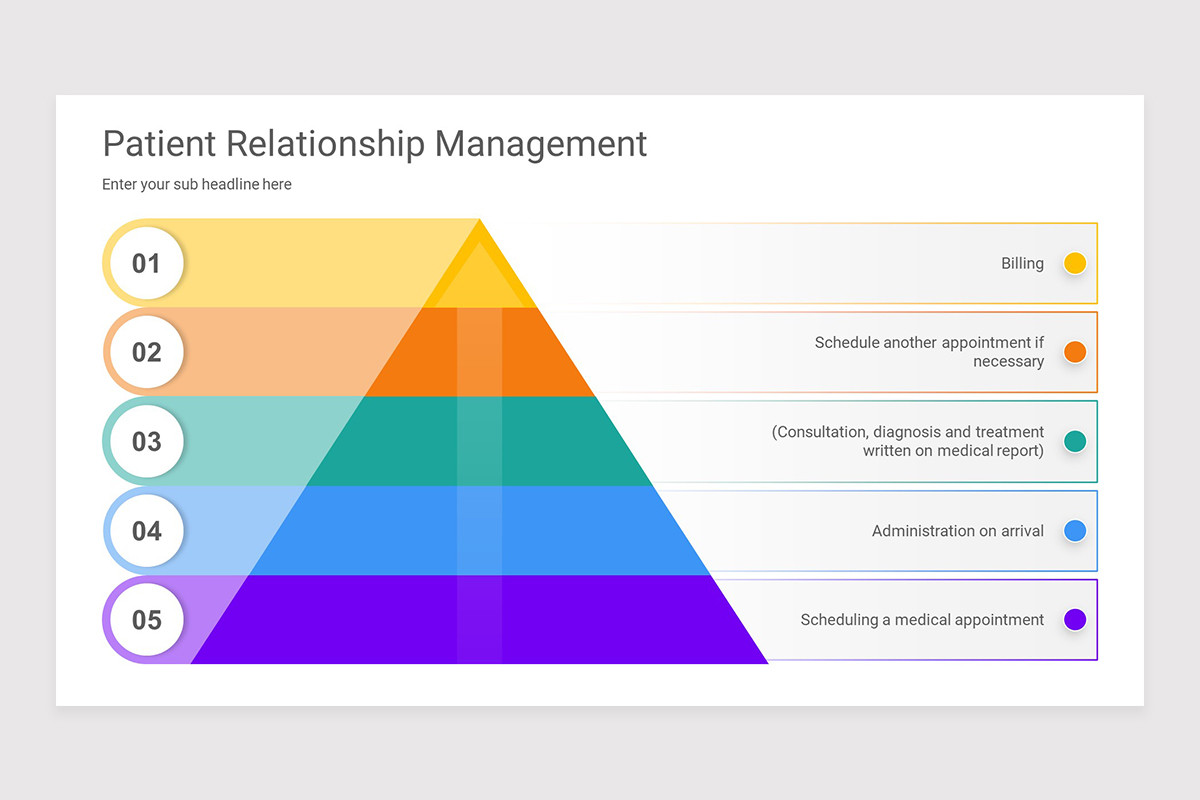 Patient Relationship Management

Enter your sub headline here

01

Billing

02

Schedule another appointment if necessary

03

(Consultation, diagnosis and treatment written on medical report)

04

Administration on arrival

05

Scheduling a medical appointment